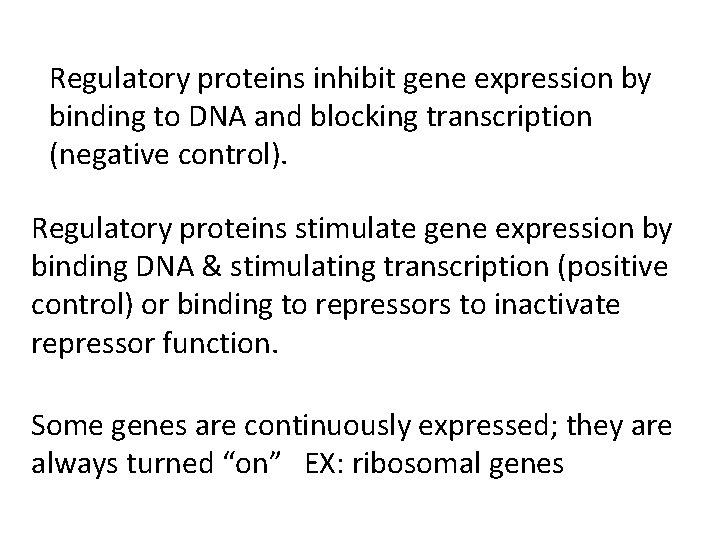 Regulatory proteins inhibit gene expression by binding to DNA and blocking transcription (negative control).

Regulatory proteins stimulate gene expression by binding DNA & stimulating transcription (positive control) or binding to repressors to inactivate repressor function.

Some genes are continuously expressed; they are always turned “on”   EX: ribosomal genes